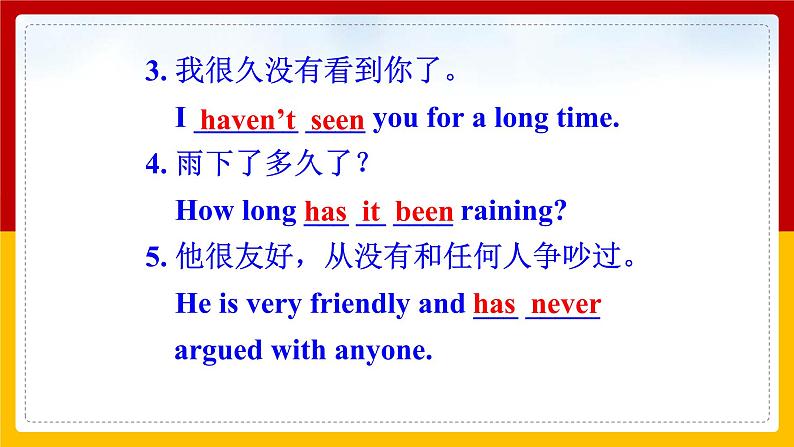 3. 我很久没有看到你了。

I haven’t seen you for a long time.

4. 雨下了多久了？

How long has it been raining?

5. 他很友好，从没有和任何人争吵过。

He is very friendly and has never argued with anyone.